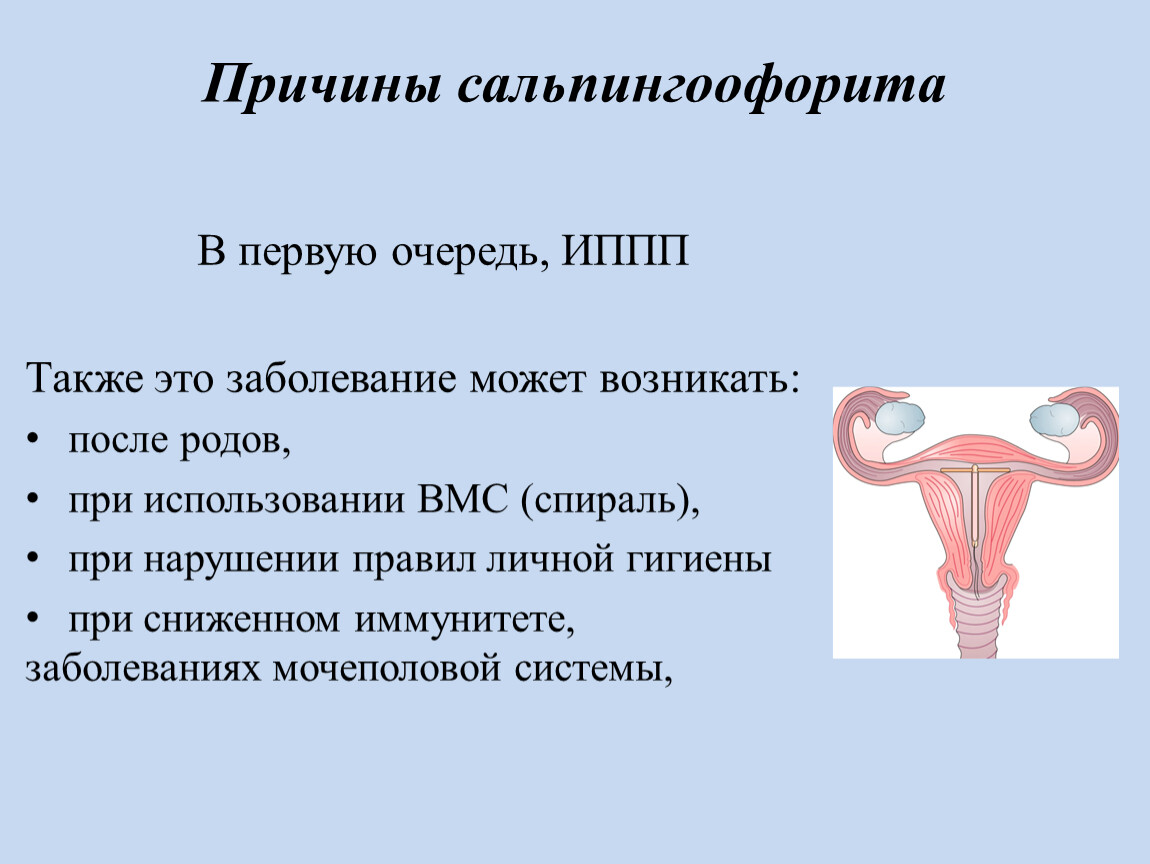 Причины сальпингоофорита

В первую очередь, ИППП

Также это заболевание может возникать:

• после родов,

• при использовании ВМС (спираль),

• при нарушении правил личной гигиены

• при сниженном иммунитете, заболеваниях мочеполовой системы,